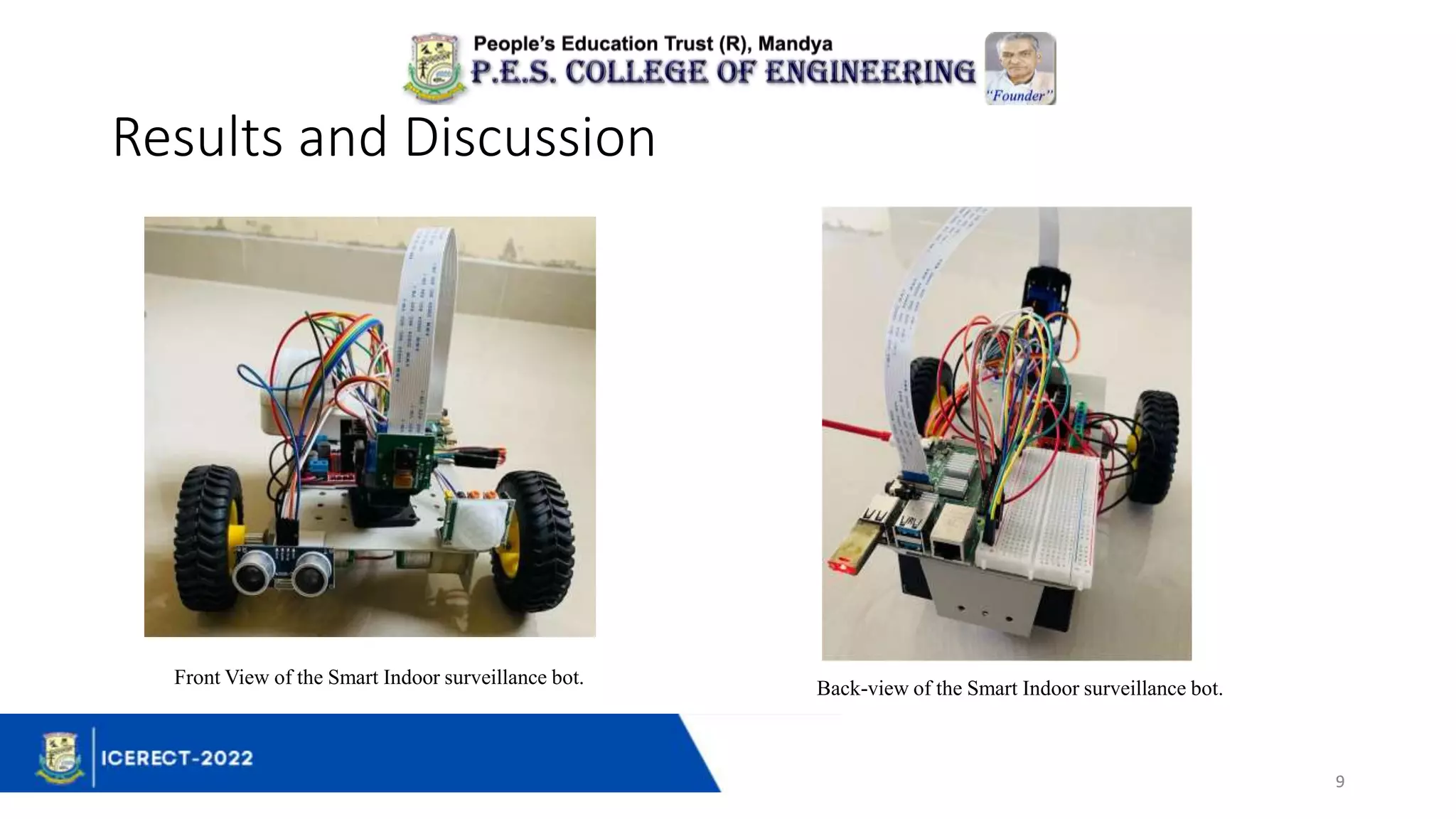 People's Education Trust (R), Mandya
P.E.S. COLLEGE OF ENGINEERING
"Founder"

Results and Discussion

Front View of the Smart Indoor surveillance bot.

Back-view of the Smart Indoor surveillance bot.

ICERECT-2022

9